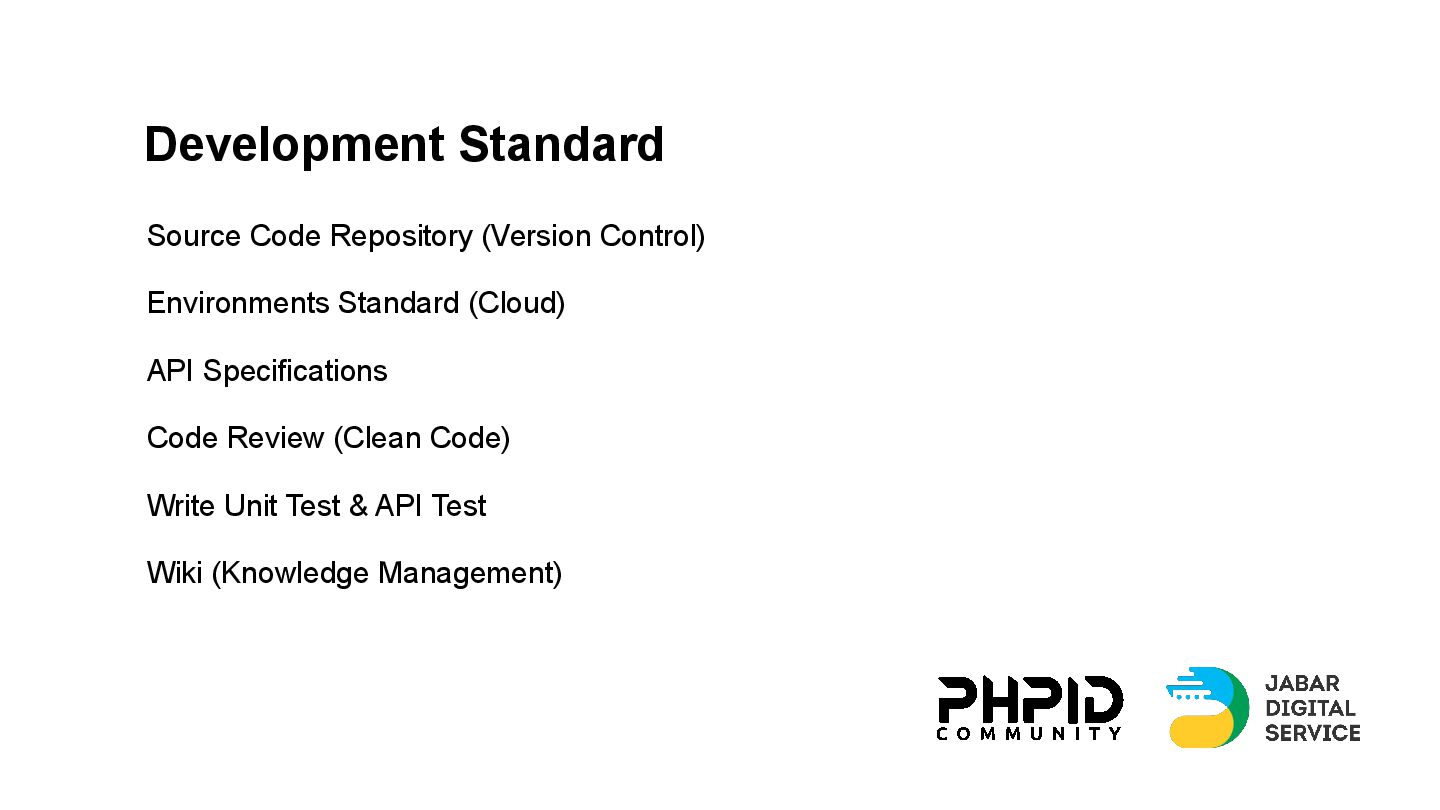 Development Standard

Source Code Repository (Version Control)

Environments Standard (Cloud)

API Specifications

Code Review (Clean Code)

Write Unit Test & API Test

Wiki (Knowledge Management)

PHPID COMMUNITY

JABAR DIGITAL SERVICE